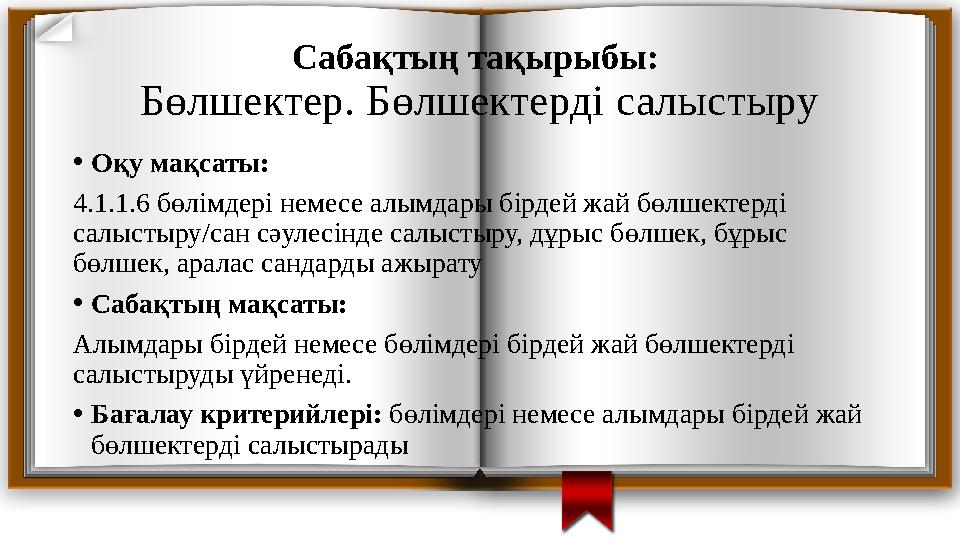 Сабақтың тақырыбы:
Бөлшектер. Бөлшектерді салыстыру

• Оқу мақсаты:

4.1.1.6 бөлімдері немесе алымдары бірдей жай бөлшектерді салыстыру/сан сәулесінде салыстыру, дұрыс бөлшек, бұрыс бөлшек, аралас сандарды ажырату

• Сабақтың мақсаты:

Алымдары бірдей немесе бөлімдері бірдей жай бөлшектерді салыстыруды үйренеді.

• Бағалау критерийлері: бөлімдері немесе алымдары бірдей жай бөлшектерді салыстырады